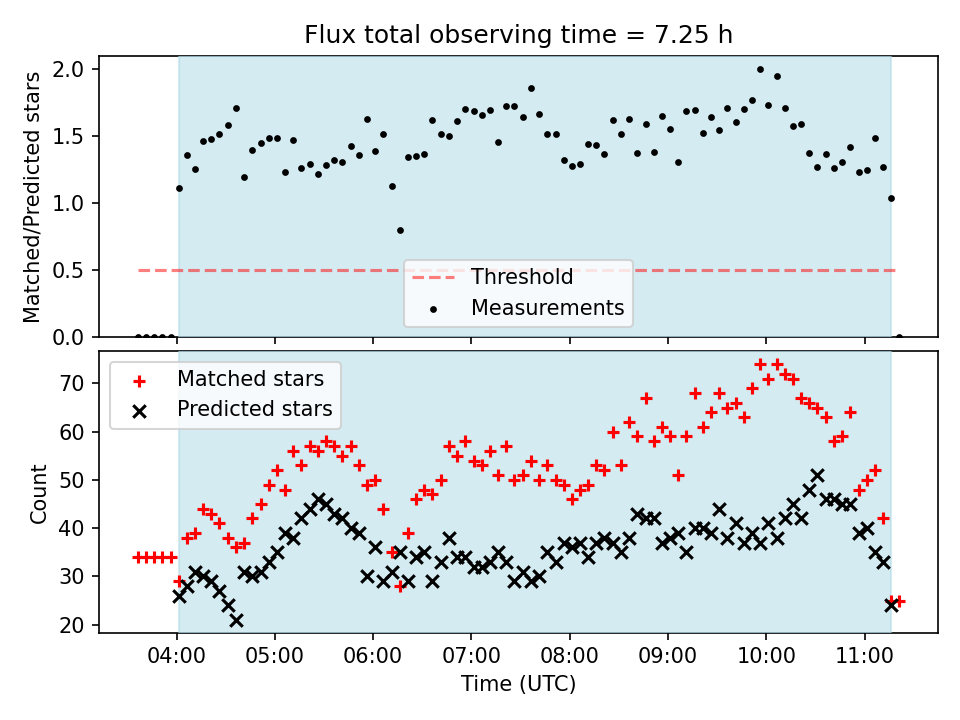 Flux total observing time = 7.25 h

Matched/Predicted stars

2.0
1.5
1.0
0.5
0.0

Threshold
Measurements

Matched stars
Predicted stars

Count

70
60
50
40
30
20

04:00 05:00 06:00 07:00 08:00 09:00 10:00 11:00

Time (UTC)